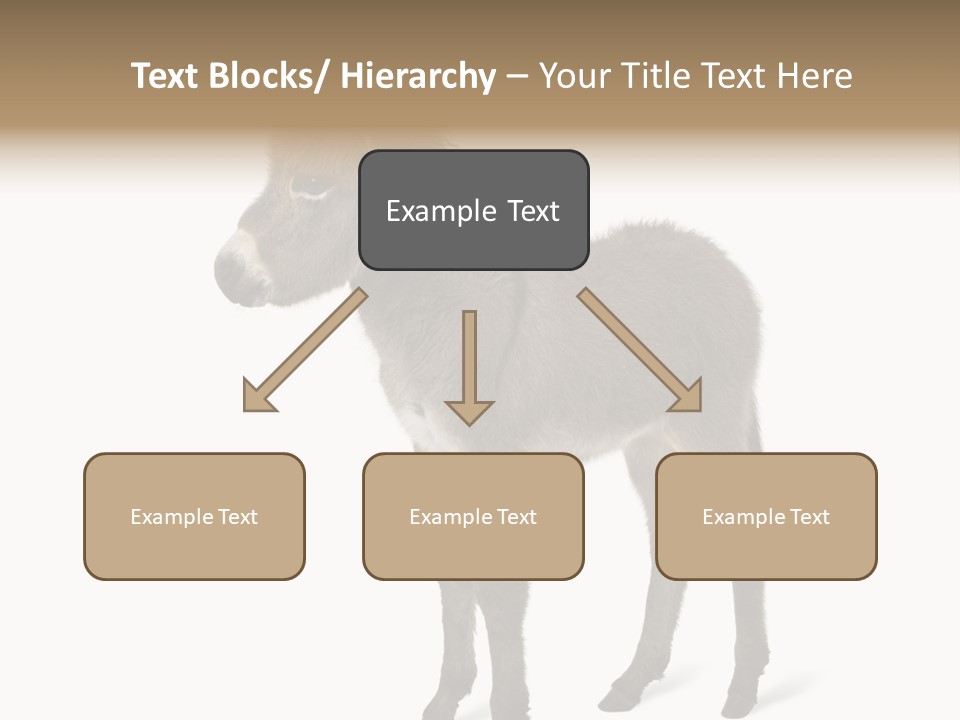 Text Blocks/ Hierarchy – Your Title Text Here

Example Text

Example Text

Example Text

Example Text